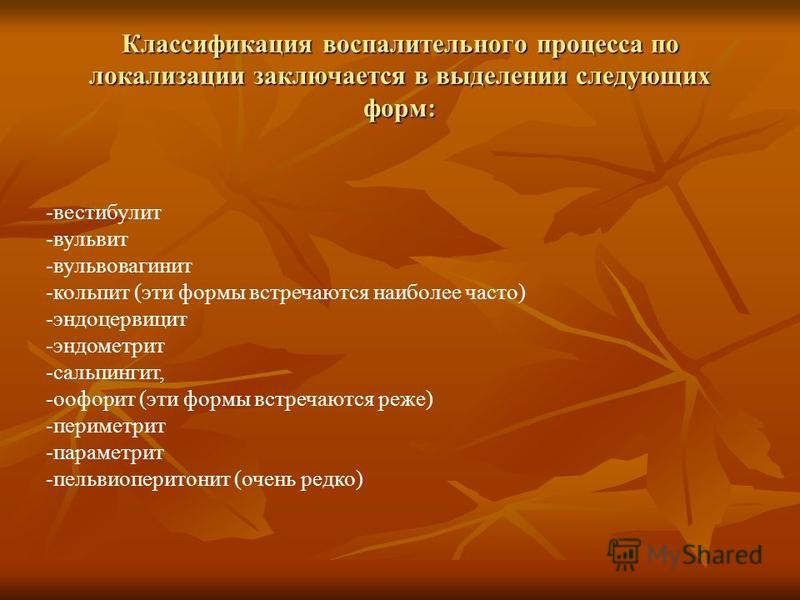 Классификация воспалительного процесса по локализации заключается в выделении следующих форм:

-вестибулит
-вульвит
-вульвовагинит
-кольпит (эти формы встречаются наиболее часто)
-эндоцервицит
-эндометрит
-сальпингит,
-оофорит (эти формы встречаются реже)
-периметрит
-параметрит
-пельвиоперитонит (очень редко)

MyShared